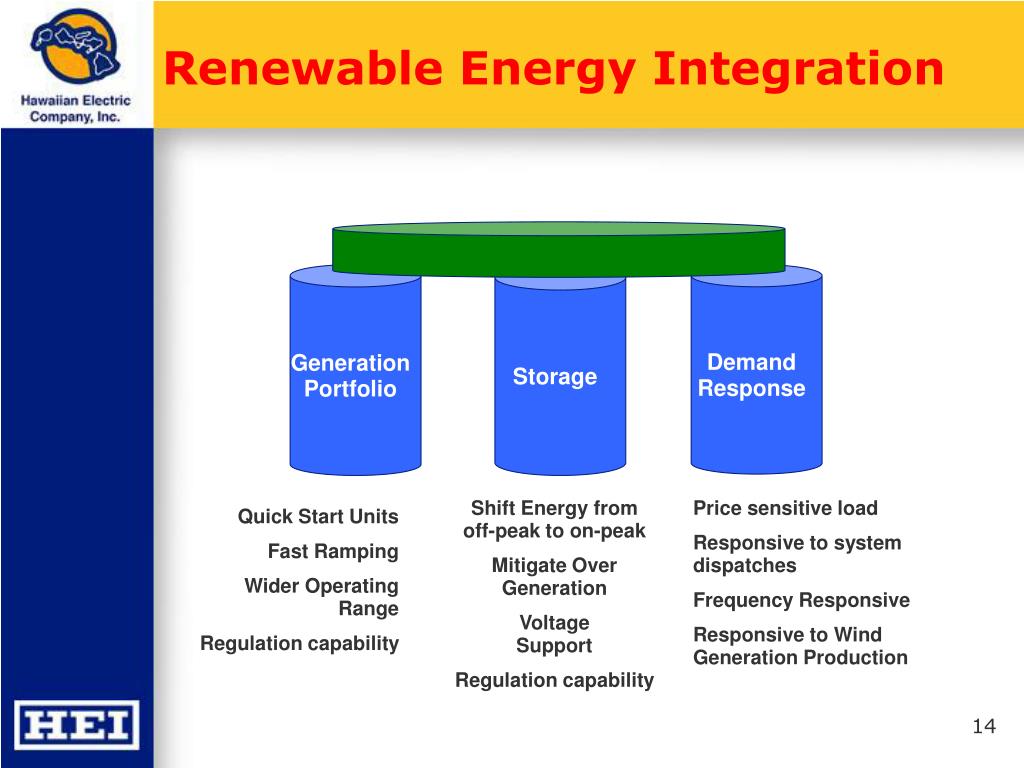 Hawaiian Electric Company, Inc.

Renewable Energy Integration

Generation Portfolio

Storage

Demand Response

Quick Start Units

Fast Ramping

Wider Operating Range

Regulation capability

Shift Energy from off-peak to on-peak

Mitigate Over Generation

Voltage Support

Regulation capability

Price sensitive load

Responsive to system dispatches

Frequency Responsive

Responsive to Wind Generation Production

HEI

14